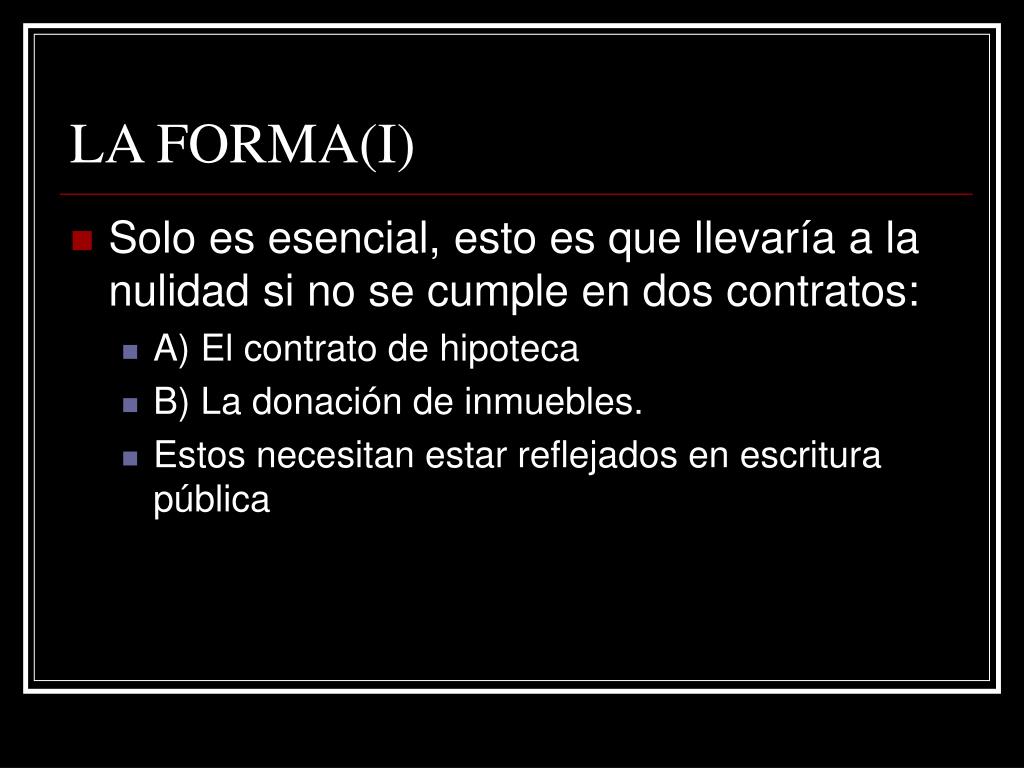 LA FORMA(I)

Solo es esencial, esto es que llevaría a la nulidad si no se cumple en dos contratos:

A) El contrato de hipoteca

B) La donación de inmuebles.

Estos necesitan estar reflejados en escritura pública